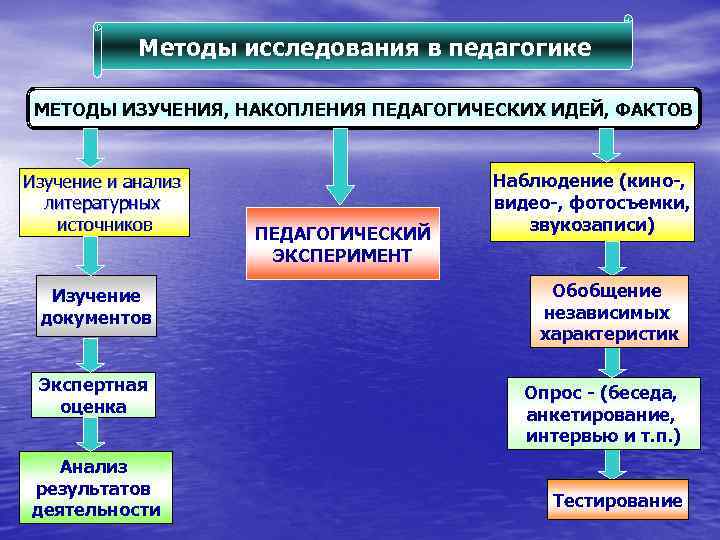 Методы исследования в педагогике

МЕТОДЫ ИЗУЧЕНИЯ, НАКОПЛЕНИЯ ПЕДАГОГИЧЕСКИХ ИДЕЙ, ФАКТОВ

Изучение и анализ литературных источников

Изучение документов

Экспертная оценка

Анализ результатов деятельности

ПЕДАГОГИЧЕСКИЙ ЭКСПЕРИМЕНТ

Наблюдение (кино-, видео-, фотосъемки, звукозаписи)

Обобщение независимых характеристик

Опрос - (беседа, анкетирование, интервью и т.п.)

Тестирование